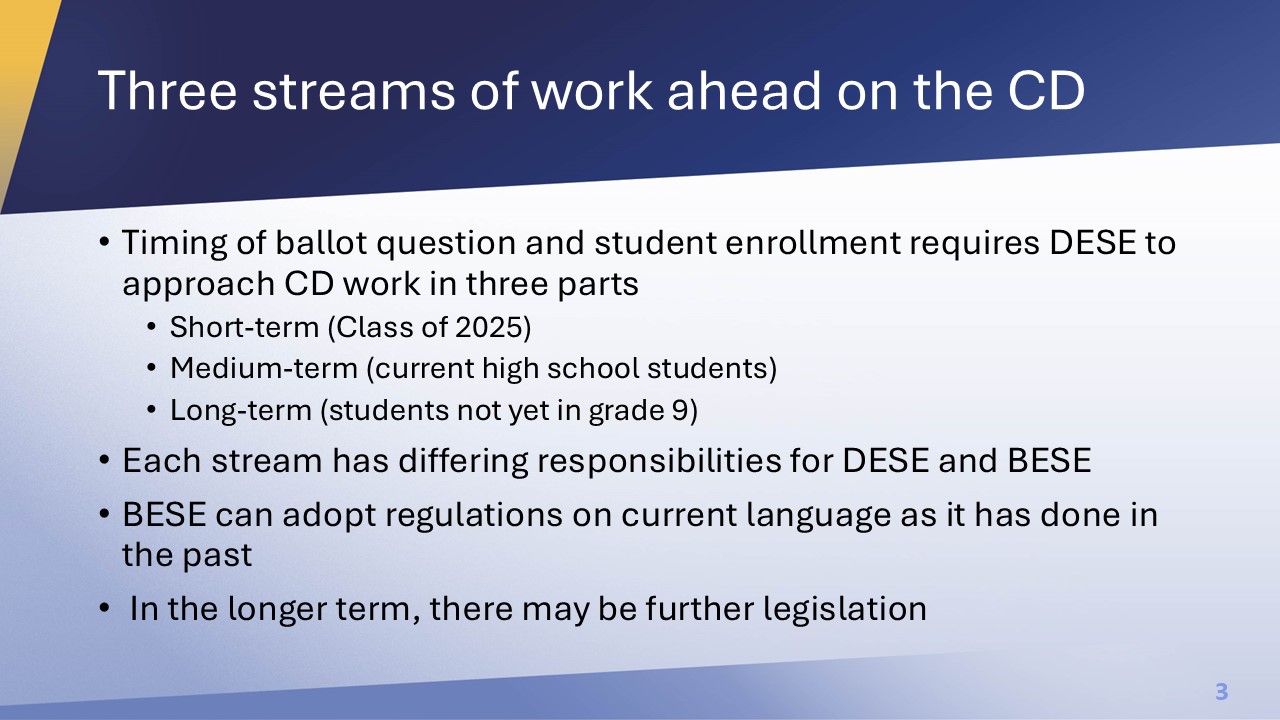 Three streams of work ahead on the CD

• Timing of ballot question and student enrollment requires DESE to approach CD work in three parts
  • Short-term (Class of 2025)
  • Medium-term (current high school students)
  • Long-term (students not yet in grade 9)
• Each stream has differing responsibilities for DESE and BESE
• BESE can adopt regulations on current language as it has done in the past
• In the longer term, there may be further legislation

3